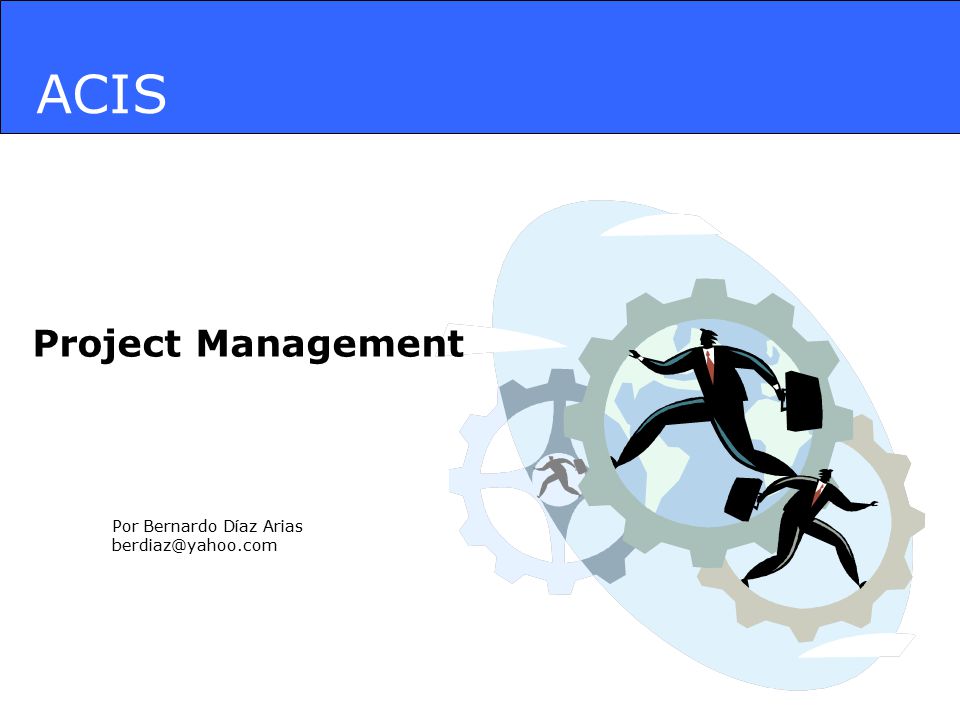 ACIS

Project Management

Por Bernardo Díaz Arias
berdiaz@yahoo.com